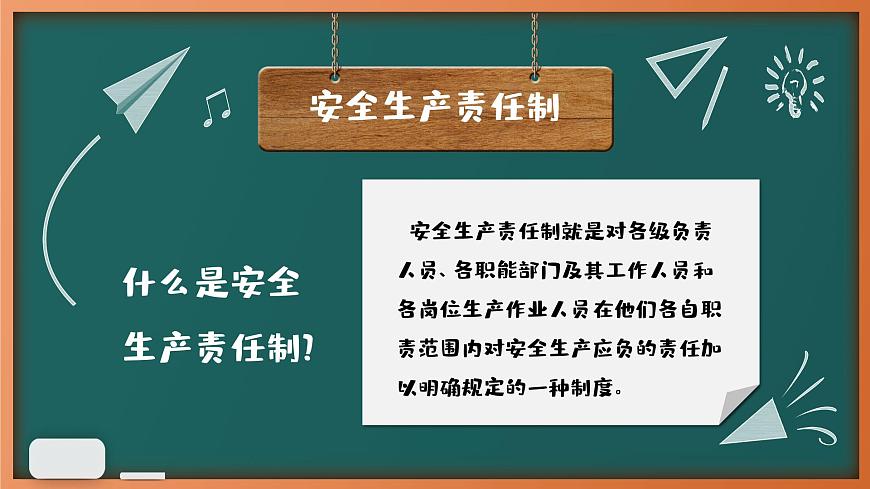 安全生产责任制

什么是安全生产责任制？

安全生产责任制就是对各级负责人员、各职能部门及其工作人员和各岗位生产作业人员在他们各自职责范围内对安全生产应负的责任加以明确规定的一种制度。